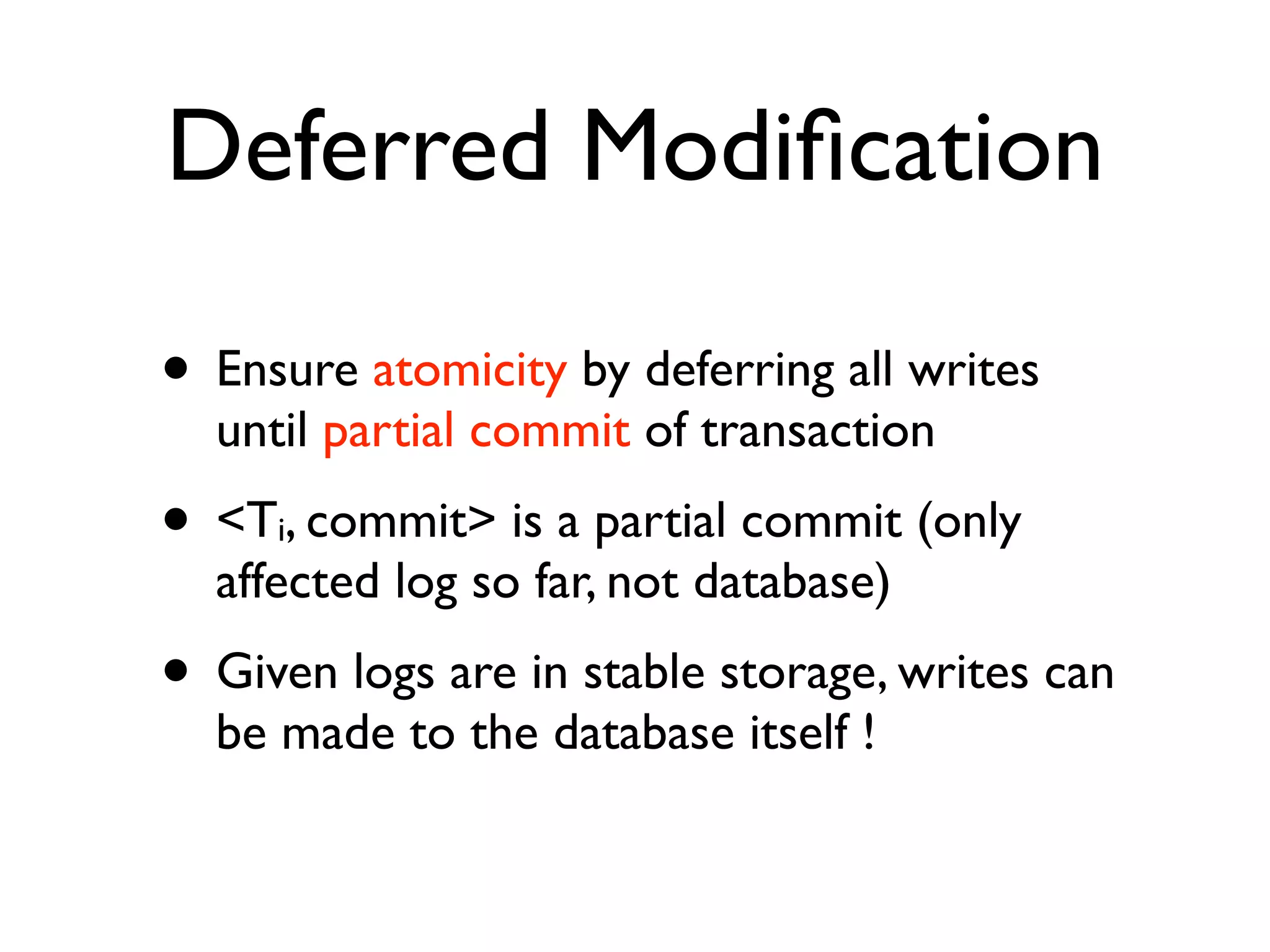 Deferred Modification

• Ensure atomicity by deferring all writes until partial commit of transaction

• <$T_i$, commit> is a partial commit (only affected log so far, not database)

• Given logs are in stable storage, writes can be made to the database itself !